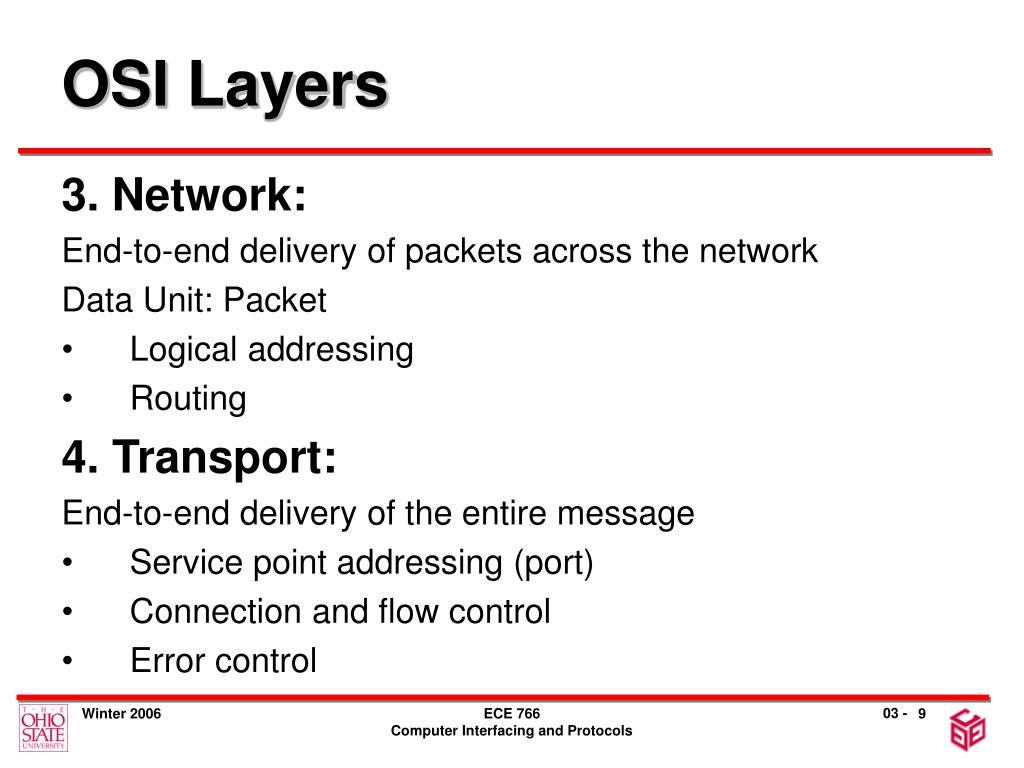 OSI Layers

3. Network:

End-to-end delivery of packets across the network

Data Unit: Packet

• Logical addressing

• Routing

4. Transport:

End-to-end delivery of the entire message

• Service point addressing (port)

• Connection and flow control

• Error control

THE OHIO STATE UNIVERSITY

Winter 2006

ECE 766
Computer Interfacing and Protocols

03 - 9